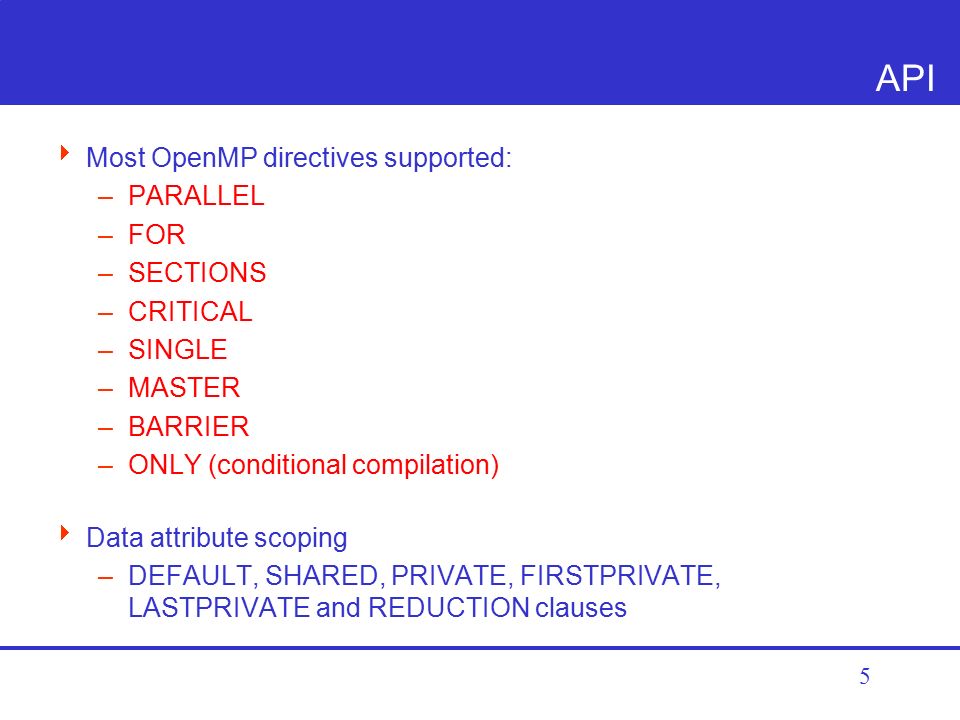 API

Most OpenMP directives supported:
– PARALLEL
– FOR
– SECTIONS
– CRITICAL
– SINGLE
– MASTER
– BARRIER
– ONLY (conditional compilation)

Data attribute scoping
– DEFAULT, SHARED, PRIVATE, FIRSTPRIVATE, LASTPRIVATE and REDUCTION clauses

5